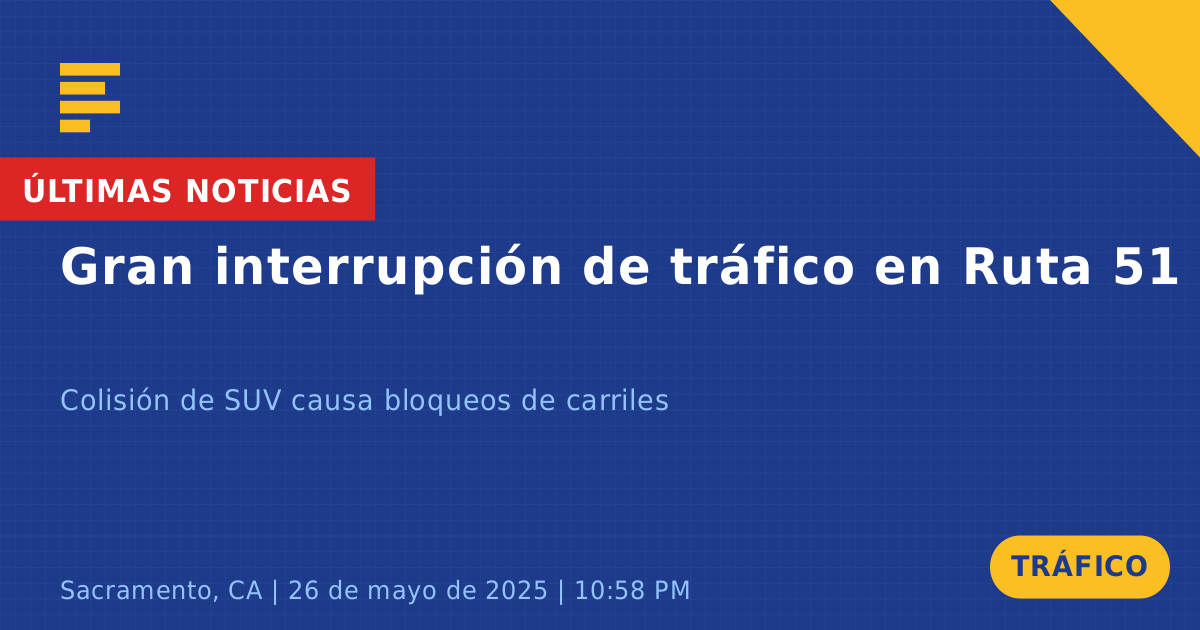 ÚLTIMAS NOTICIAS

Gran interrupción de tráfico en Ruta 51

Colisión de SUV causa bloqueos de carriles

Sacramento, CA | 26 de mayo de 2025 | 10:58 PM

TRÁFICO